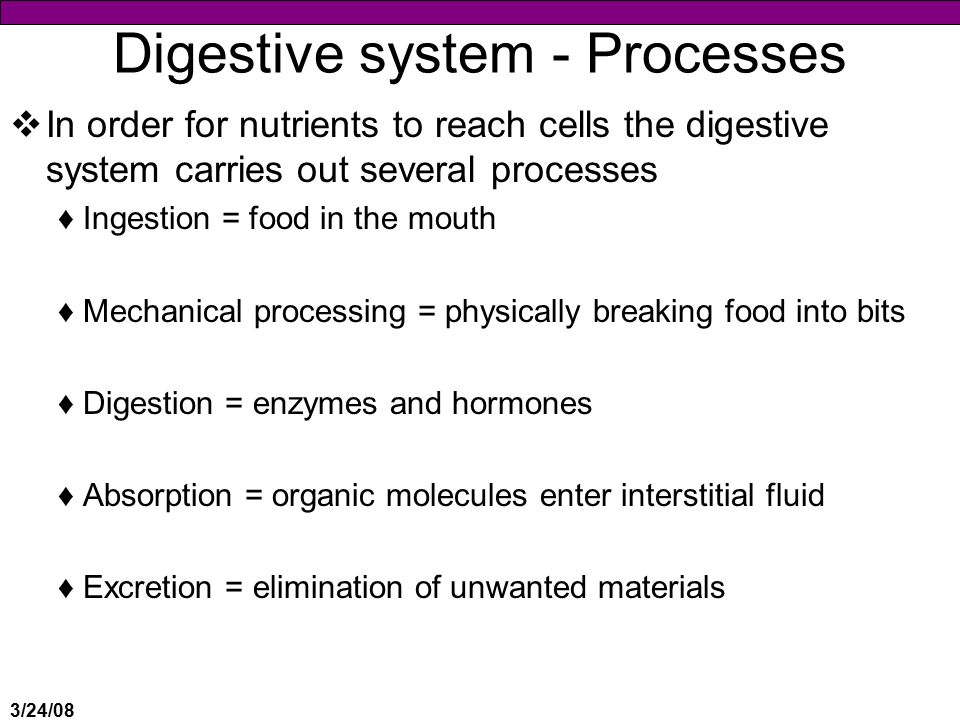 Digestive system - Processes

❖ In order for nutrients to reach cells the digestive system carries out several processes

♦ Ingestion = food in the mouth

♦ Mechanical processing = physically breaking food into bits

♦ Digestion = enzymes and hormones

♦ Absorption = organic molecules enter interstitial fluid

♦ Excretion = elimination of unwanted materials

3/24/08